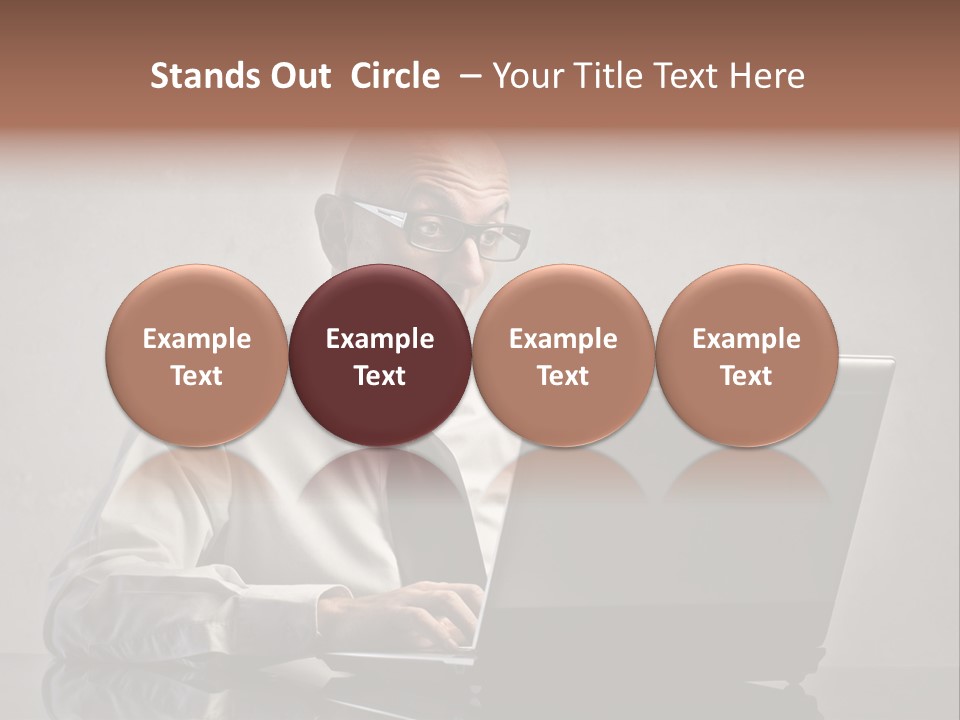 Stands Out Circle – Your Title Text Here

Example Text

Example Text

Example Text

Example Text